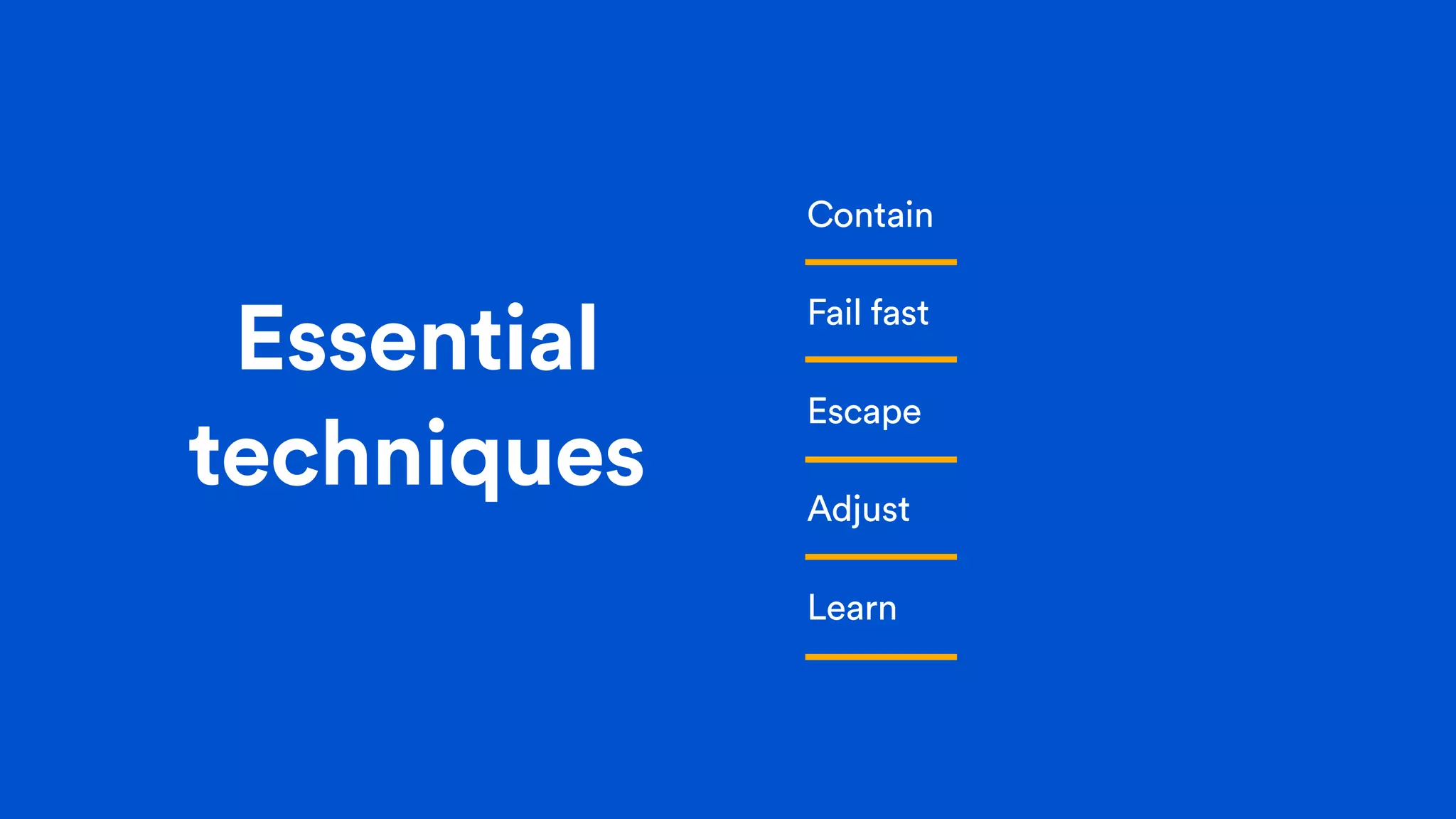 Essential techniques

Contain

Fail fast

Escape

Adjust

Learn